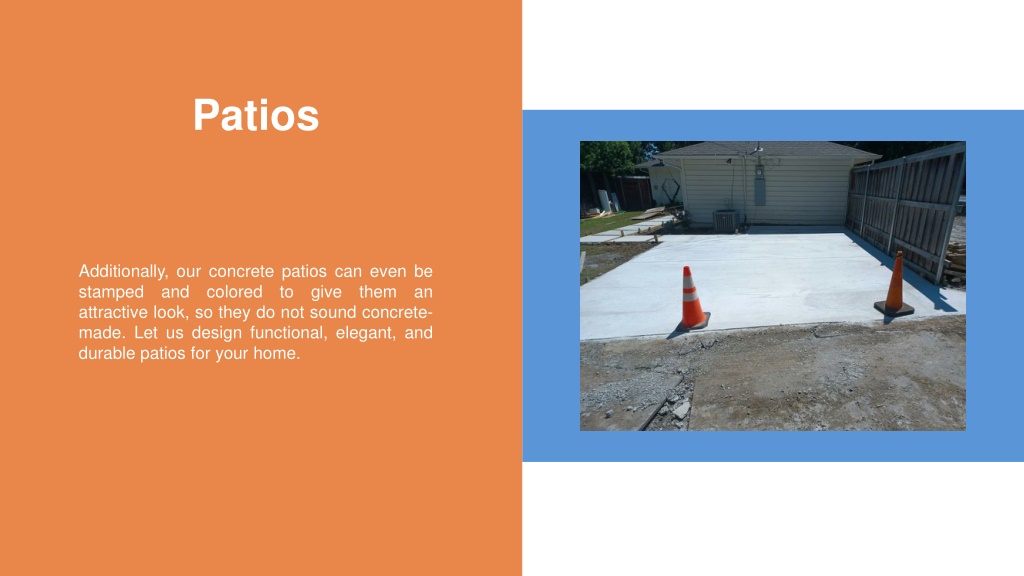 Patios

Additionally, our concrete patios can even be stamped and colored to give them an attractive look, so they do not sound concrete-made. Let us design functional, elegant, and durable patios for your home.